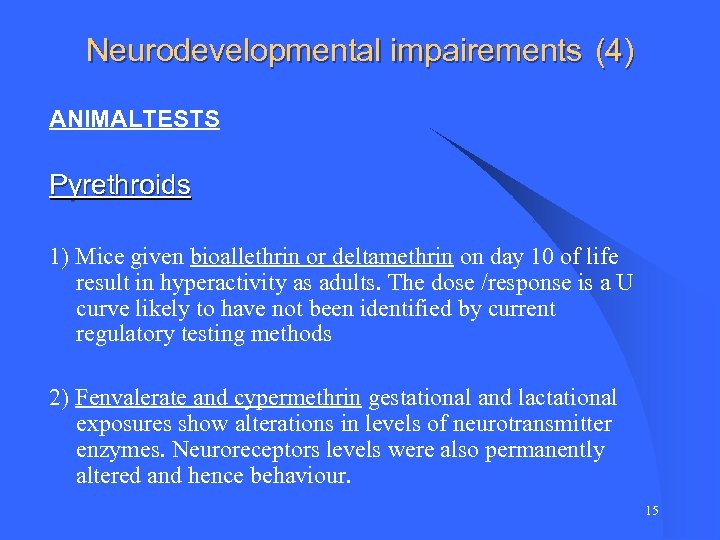 Neurodevelopmental impairements (4)

ANIMALTESTS

Pyrethroids

1) Mice given bioallethrin or deltamethrin on day 10 of life result in hyperactivity as adults. The dose /response is a U curve likely to have not been identified by current regulatory testing methods

2) Fenvalerate and cypermethrin gestational and lactational exposures show alterations in levels of neurotransmitter enzymes. Neuroreceptors levels were also permanently altered and hence behaviour.

15